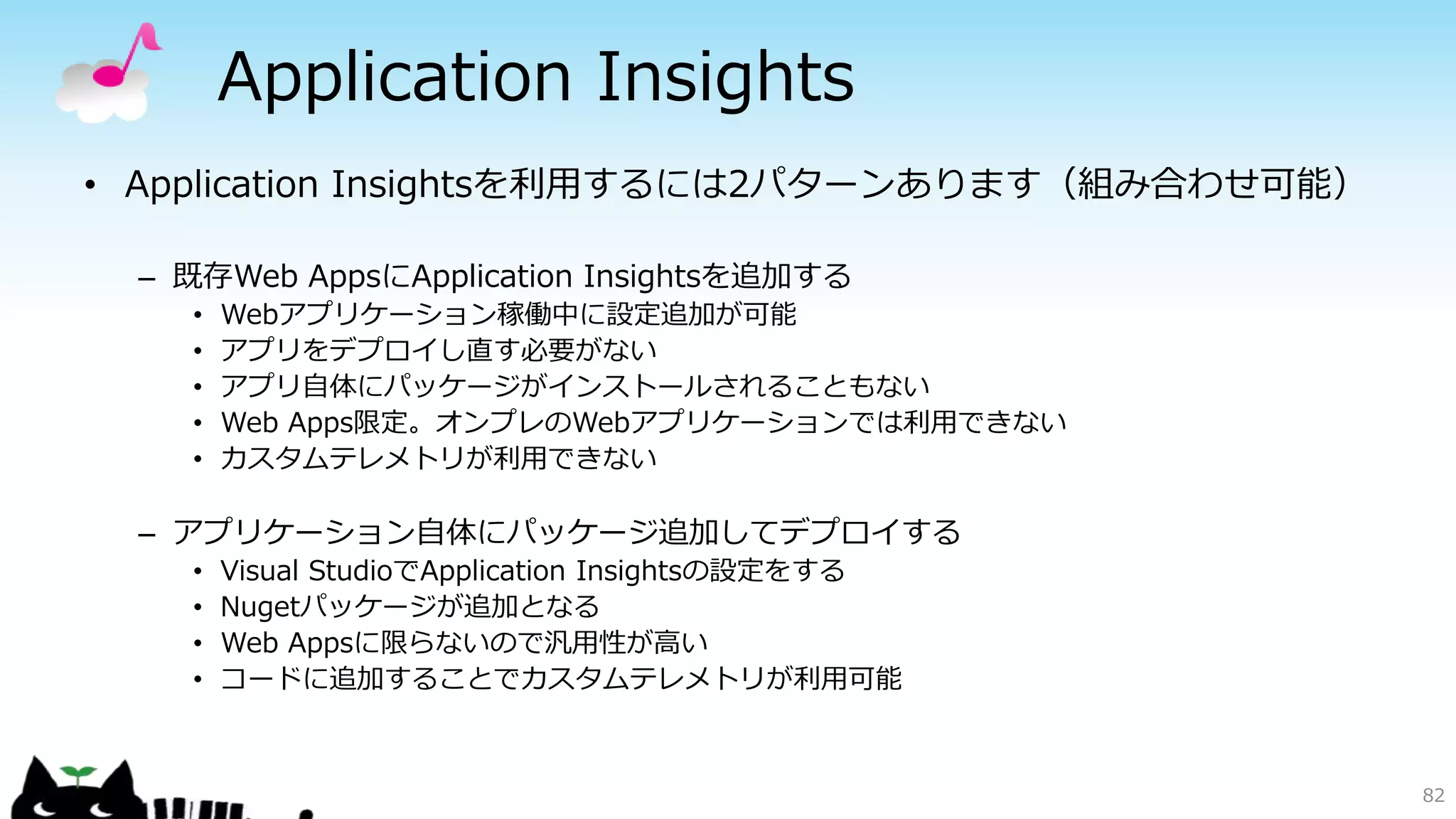 Application Insights

• Application Insightsを利用するには2パターンあります（組み合わせ可能）

– 既存Web AppsにApplication Insightsを追加する
• Webアプリケーション稼働中に設定追加が可能
• アプリをデプロイし直す必要がない
• アプリ自体にパッケージがインストールされることもない
• Web Apps限定。オンプレのWebアプリケーションでは利用できない
• カスタムテレメトリが利用できない

– アプリケーション自体にパッケージ追加してデプロイする
• Visual StudioでApplication Insightsの設定をする
• Nugetパッケージが追加となる
• Web Appsに限らないので汎用性が高い
• コードに追加することでカスタムテレメトリが利用可能

82